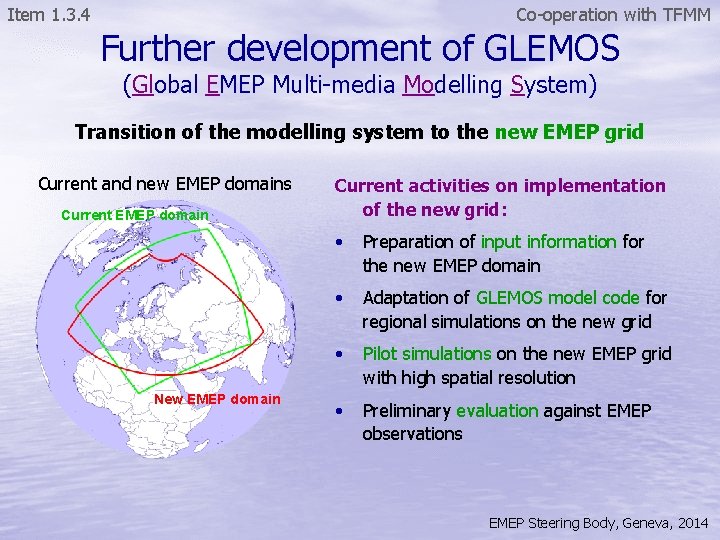 Item 1.3.4

Co-operation with TFMM

Further development of GLEMOS
(Global EMEP Multi-media Modelling System)

Transition of the modelling system to the new EMEP grid

Current and new EMEP domains

Current EMEP domain

New EMEP domain

Current activities on implementation of the new grid:

• Preparation of input information for the new EMEP domain

• Adaptation of GLEMOS model code for regional simulations on the new grid

• Pilot simulations on the new EMEP grid with high spatial resolution

• Preliminary evaluation against EMEP observations

EMEP Steering Body, Geneva, 2014